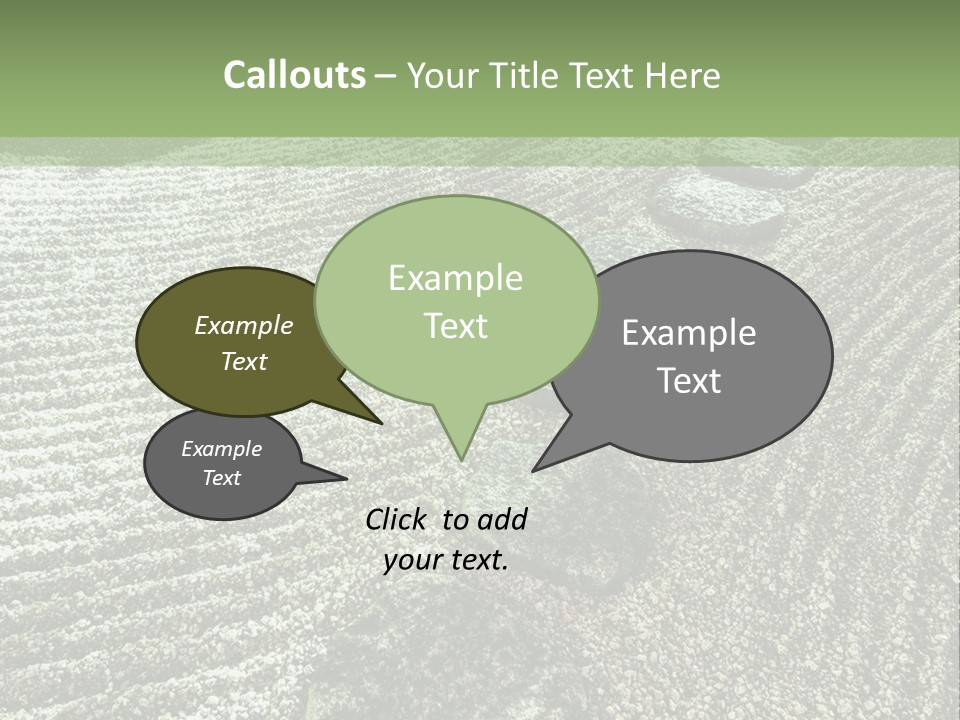 Callouts – Your Title Text Here

Example Text

Example Text

Example Text

Example Text

Click to add your text.